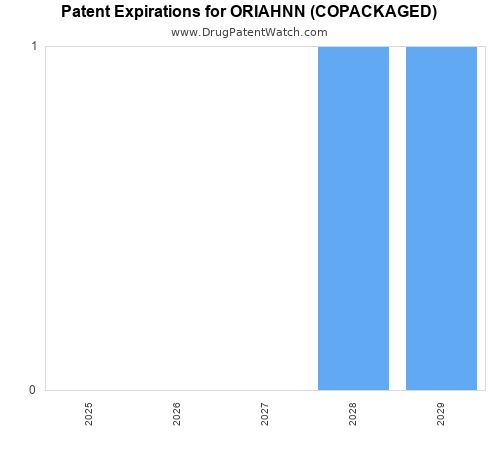 Patent Expirations for ORIAHNN (COPACKAGED)
www.DrugPatentWatch.com

1
0

2025
2026
2027
2028
2029